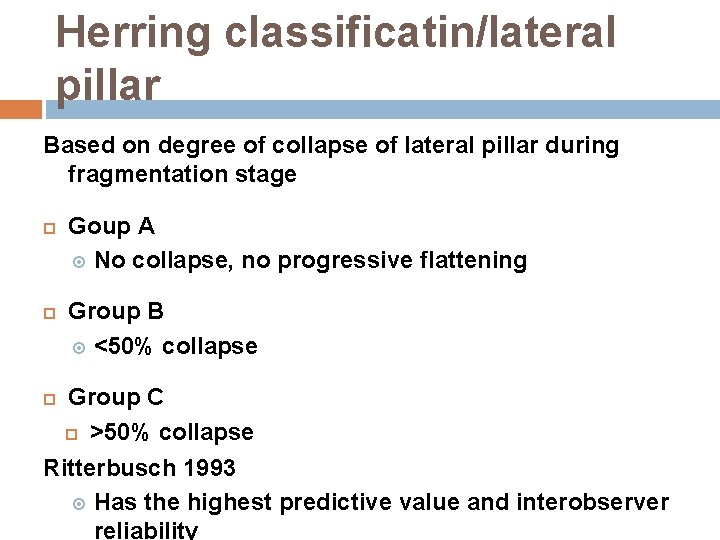 Herring classificatin/lateral pillar

Based on degree of collapse of lateral pillar during fragmentation stage

Goup A

No collapse, no progressive flattening

Group B

<50% collapse

Group C

>50% collapse

Ritterbusch 1993

Has the highest predictive value and interobserver reliability